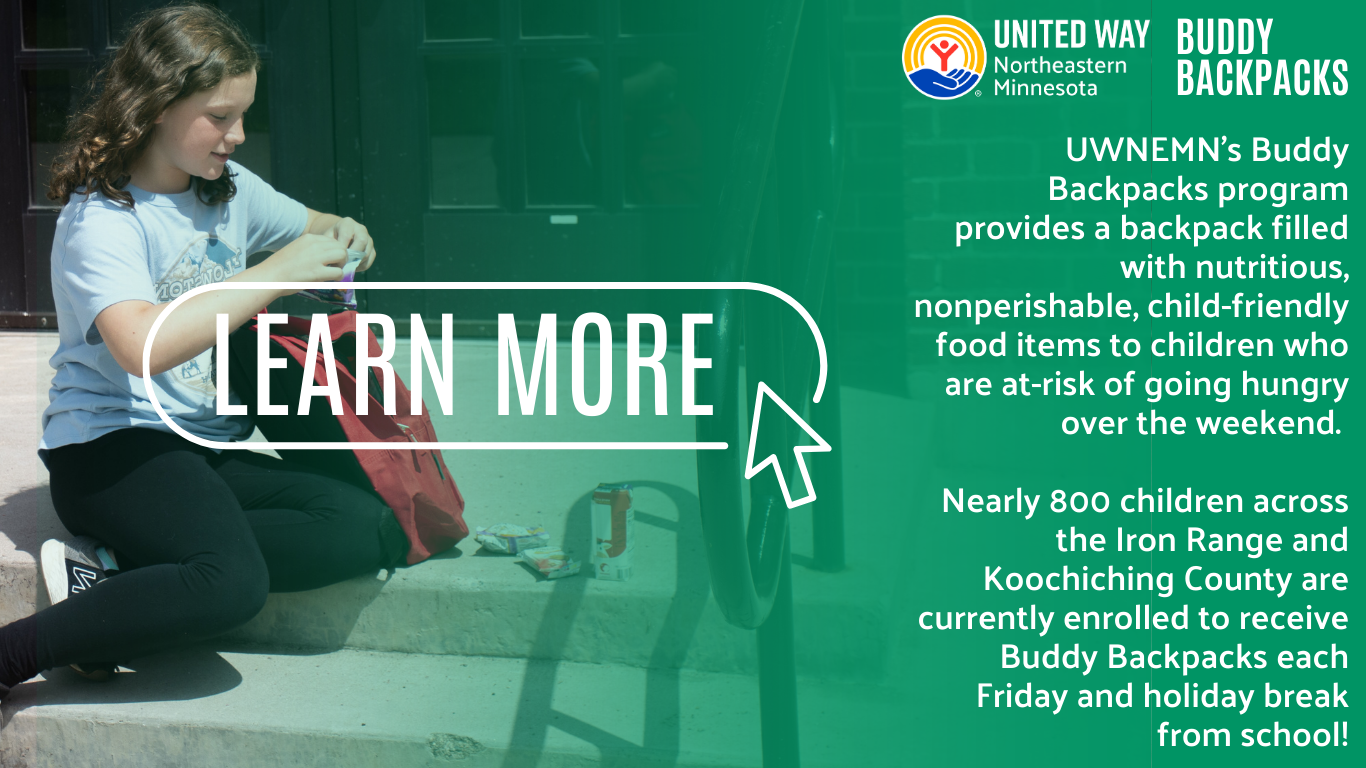 UNITED WAY
Northeastern
Minnesota

BUDDY BACKPACKS

UWNEMN's Buddy Backpacks program provides a backpack filled with nutritious, nonperishable, child-friendly food items to children who are at-risk of going hungry over the weekend.

Nearly 800 children across the Iron Range and Koochiching County are currently enrolled to receive Buddy Backpacks each Friday and holiday break from school!

LEARN MORE